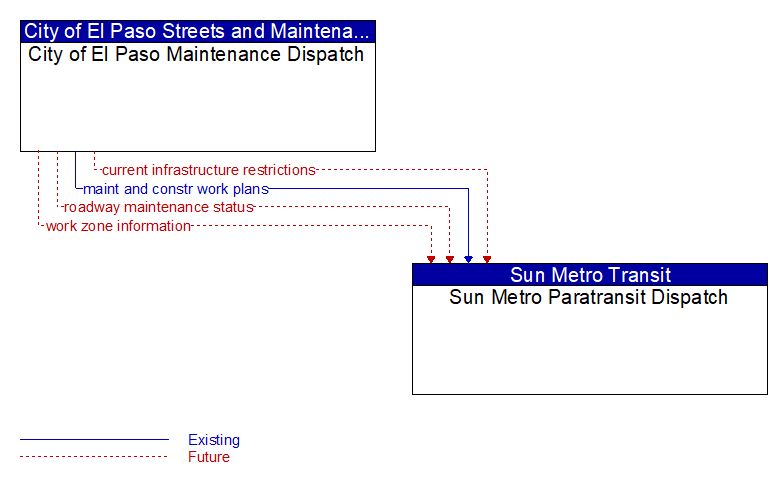 City of El Paso Streets and Maintena...
City of El Paso Maintenance Dispatch

current infrastructure restrictions
maint and constr work plans
roadway maintenance status
work zone information

Sun Metro Transit
Sun Metro Paratransit Dispatch

Existing
Future